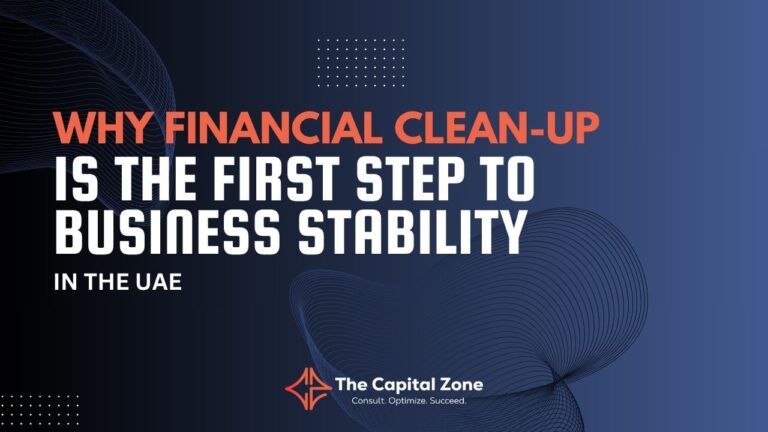 WHY FINANCIAL CLEAN-UP
IS THE FIRST STEP TO BUSINESS STABILITY
IN THE UAE

The Capital Zone
Consult. Optimize. Succeed.